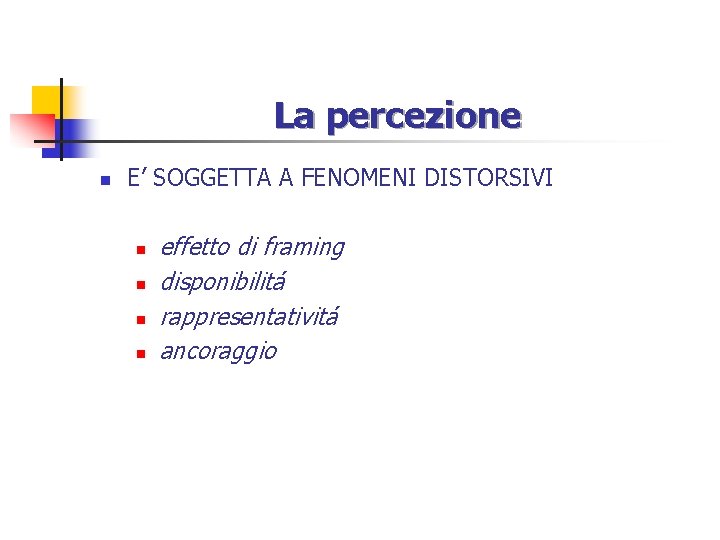 La percezione

E’ SOGGETTA A FENOMENI DISTORSIVI

effetto di framing
disponibilitá
rappresentativitá
ancoraggio